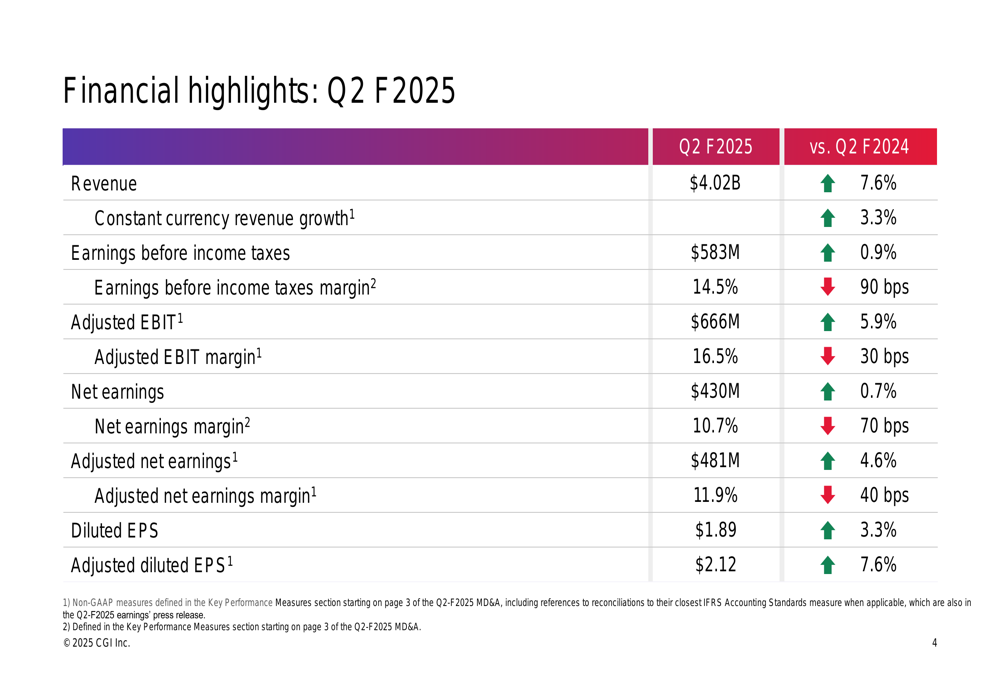 Financial highlights: Q2 F2025

| | Q2 F2025 | vs. Q2 F2024 |
|---|---|---|
| Revenue | $4.02B | 7.6% |
| Constant currency revenue growth$^1$ | | 3.3% |
| Earnings before income taxes | $583M | 0.9% |
| Earnings before income taxes margin$^2$ | 14.5% | 90 bps |
| Adjusted EBIT$^1$ | $666M | 5.9% |
| Adjusted EBIT margin$^1$ | 16.5% | 30 bps |
| Net earnings | $430M | 0.7% |
| Net earnings margin$^2$ | 10.7% | 70 bps |
| Adjusted net earnings$^1$ | $481M | 4.6% |
| Adjusted net earnings margin$^1$ | 11.9% | 40 bps |
| Diluted EPS | $1.89 | 3.3% |
| Adjusted diluted EPS$^1$ | $2.12 | 7.6% |

1) Non-GAAP measures defined in the Key Performance Measures section starting on page 3 of the Q2-F2025 MD&A, including references to reconciliations to their closest IFRS Accounting Standards measure when applicable, which are also in the Q2-F2025 earnings' press release.
2) Defined in the Key Performance Measures section starting on page 3 of the Q2-F2025 MD&A.
© 2025 CGI Inc.
4